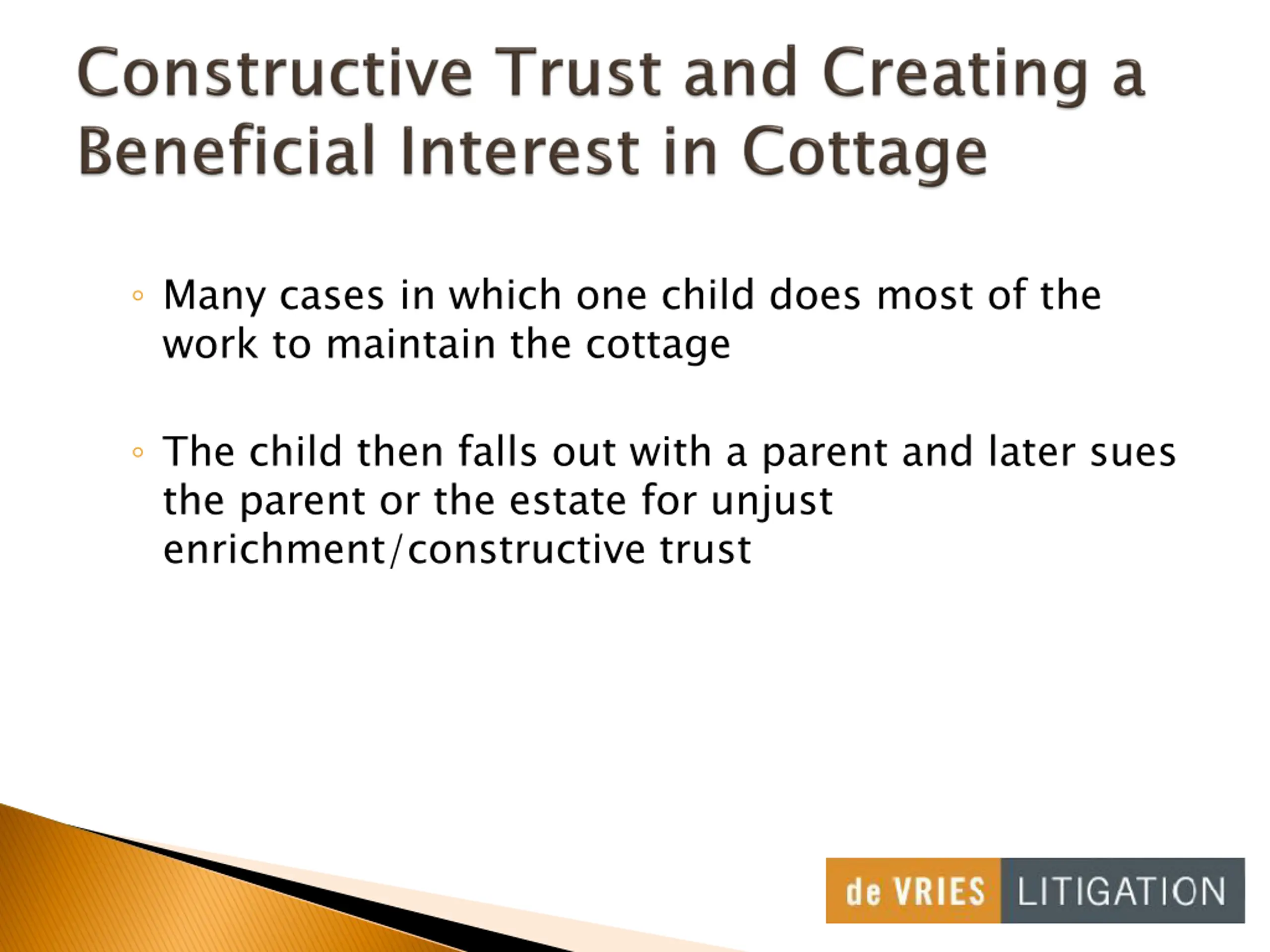 Constructive Trust and Creating a Beneficial Interest in Cottage

◦ Many cases in which one child does most of the work to maintain the cottage

◦ The child then falls out with a parent and later sues the parent or the estate for unjust enrichment/constructive trust

de VRIES LITIGATION